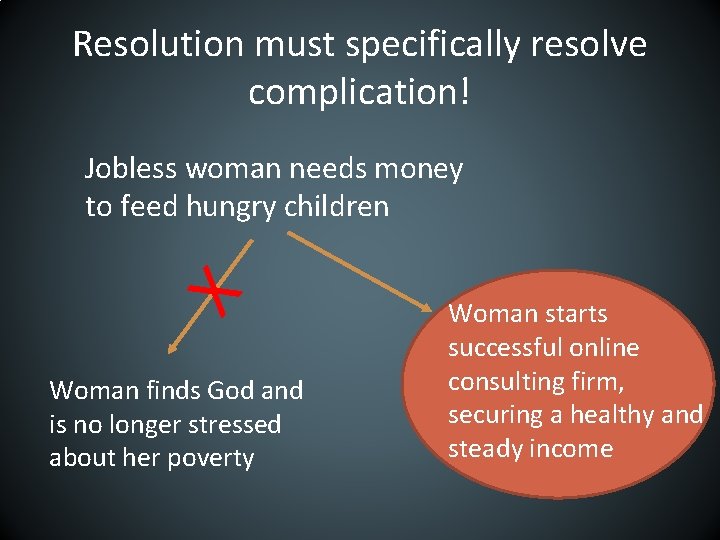 Resolution must specifically resolve complication!

Jobless woman needs money to feed hungry children

Woman finds God and is no longer stressed about her poverty

Woman starts successful online consulting firm, securing a healthy and steady income